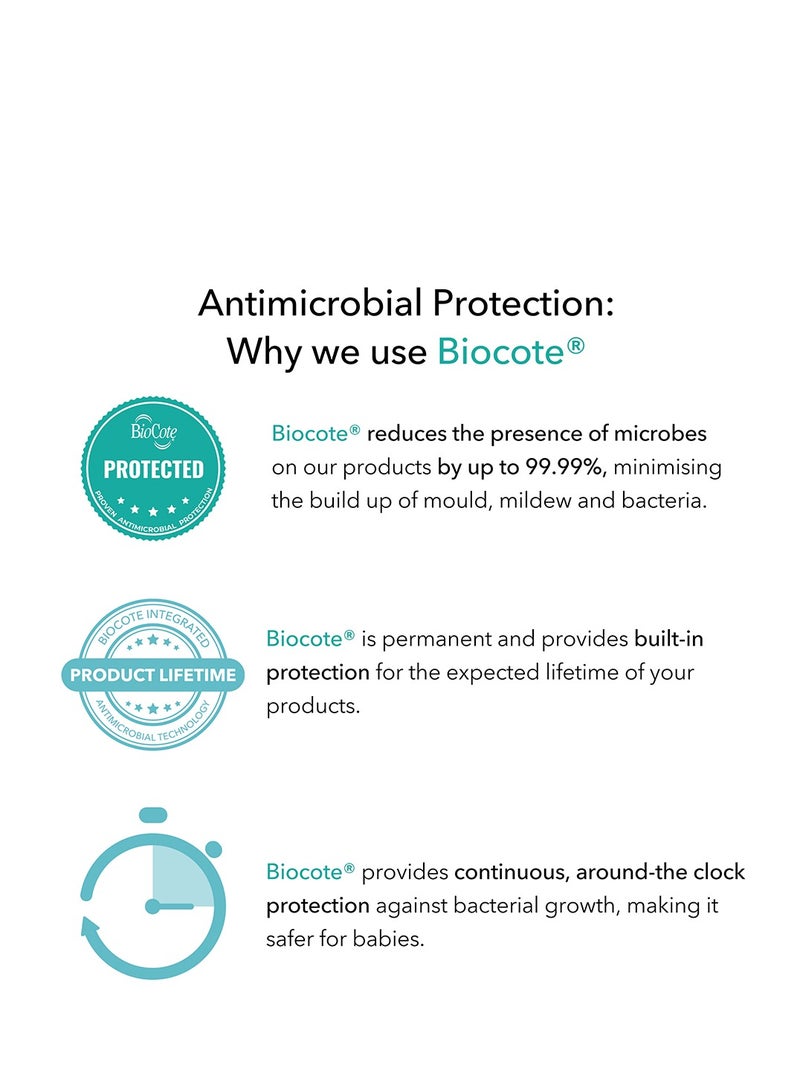 Antimicrobial Protection:
Why we use Biocote®

BioCote
PROTECTED
PROVEN ANTIMICROBIAL PROTECTION

Biocote® reduces the presence of microbes on our products by up to 99.99%, minimising the build up of mould, mildew and bacteria.

BIOCOTE INTEGRATED
PRODUCT LIFETIME
ANTIMICROBIAL TECHNOLOGY

Biocote® is permanent and provides built-in protection for the expected lifetime of your products.

Biocote® provides continuous, around-the clock protection against bacterial growth, making it safer for babies.